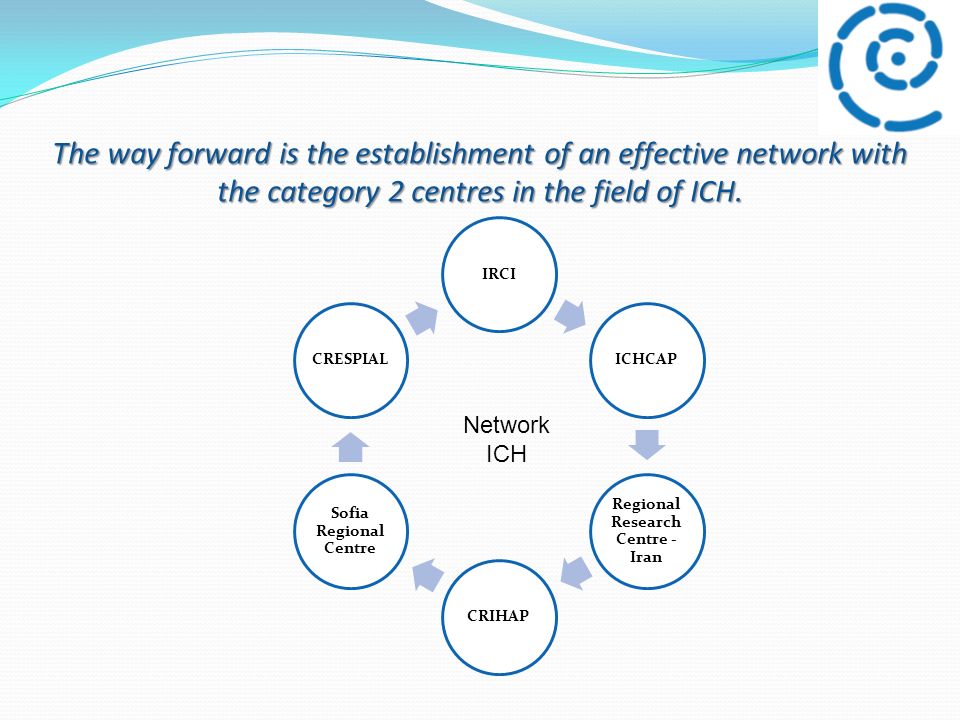 The way forward is the establishment of an effective network with the category 2 centres in the field of ICH.

IRCI

ICHCAP

Regional Research Centre - Iran

CRIHAP

Sofia Regional Centre

CRESPIAL

Network ICH